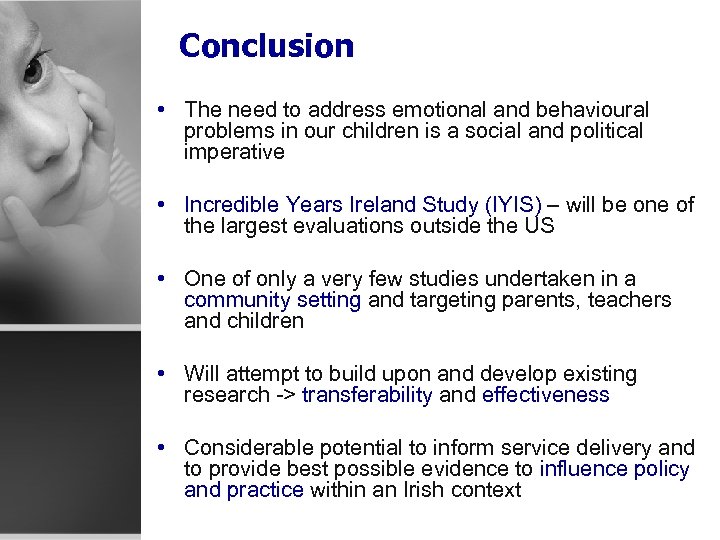 Conclusion

• The need to address emotional and behavioural problems in our children is a social and political imperative

• Incredible Years Ireland Study (IYIS) – will be one of the largest evaluations outside the US

• One of only a very few studies undertaken in a community setting and targeting parents, teachers and children

• Will attempt to build upon and develop existing research -> transferability and effectiveness

• Considerable potential to inform service delivery and to provide best possible evidence to influence policy and practice within an Irish context